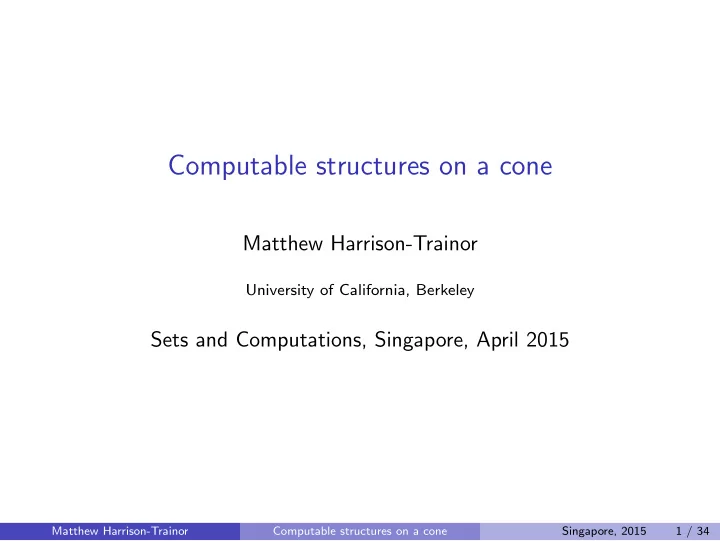 Computable structures on a cone

Matthew Harrison-Trainor

University of California, Berkeley

Sets and Computations, Singapore, April 2015

Matthew Harrison-Trainor Computable structures on a cone Singapore, 2015 1 / 34